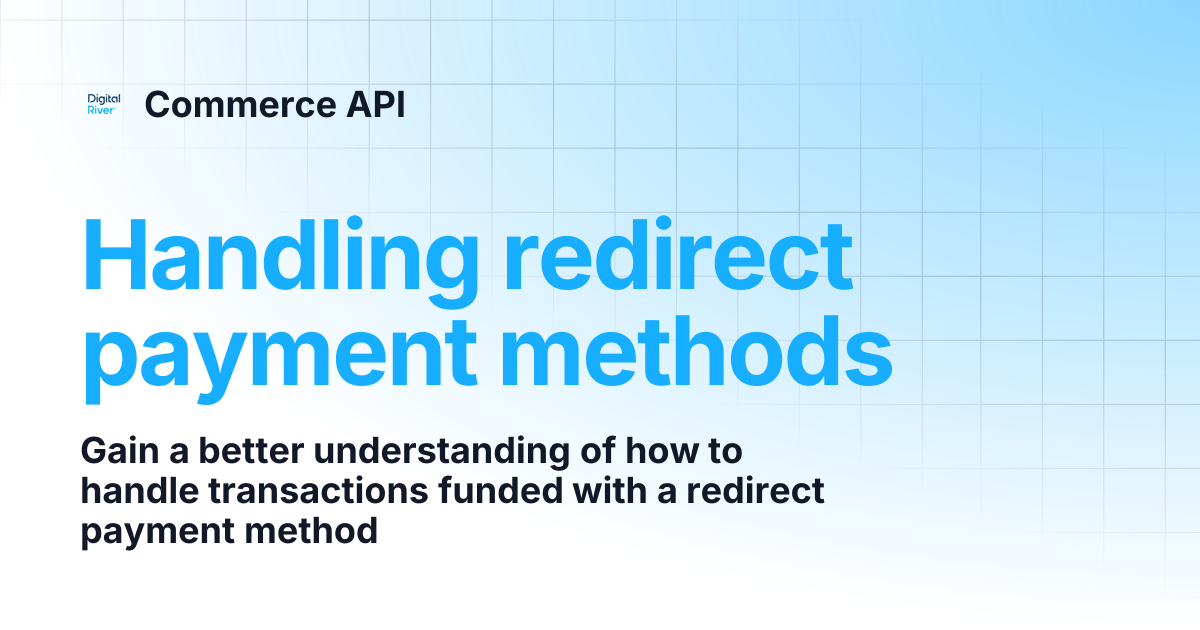 Digital River

Commerce API

Handling redirect payment methods

Gain a better understanding of how to handle transactions funded with a redirect payment method